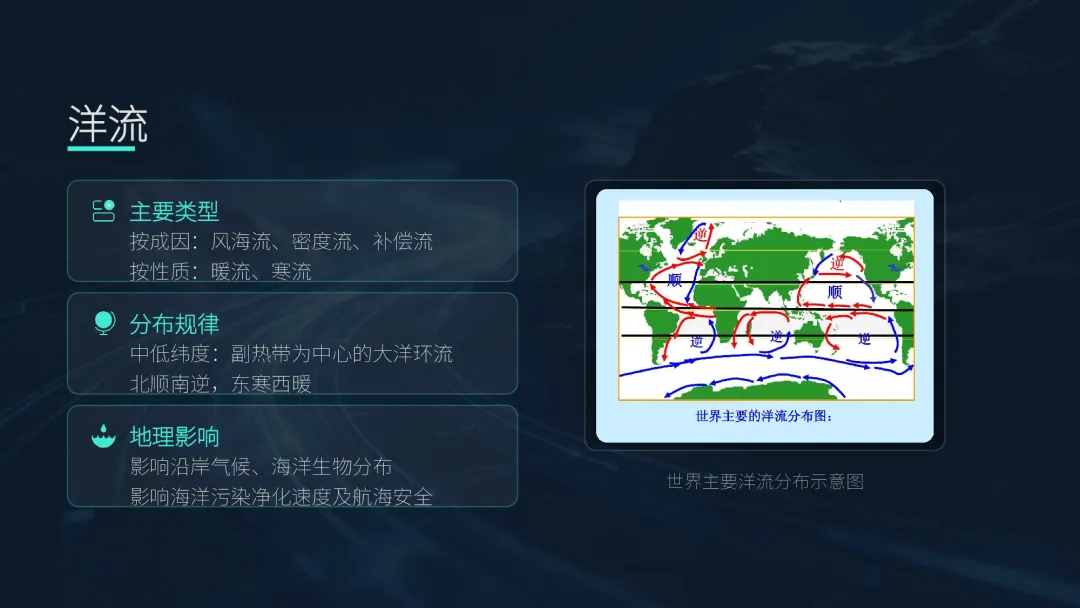 洋流

主要类型
按成因：风海流、密度流、补偿流
按性质：暖流、寒流

分布规律
中低纬度：副热带为中心的大洋环流
北顺南逆，东寒西暖

地理影响
影响沿岸气候、海洋生物分布
影响海洋污染净化速度及航海安全

逆
顺
逆
顺
逆
逆
逆
世界主要的洋流分布图：

世界主要洋流分布示意图